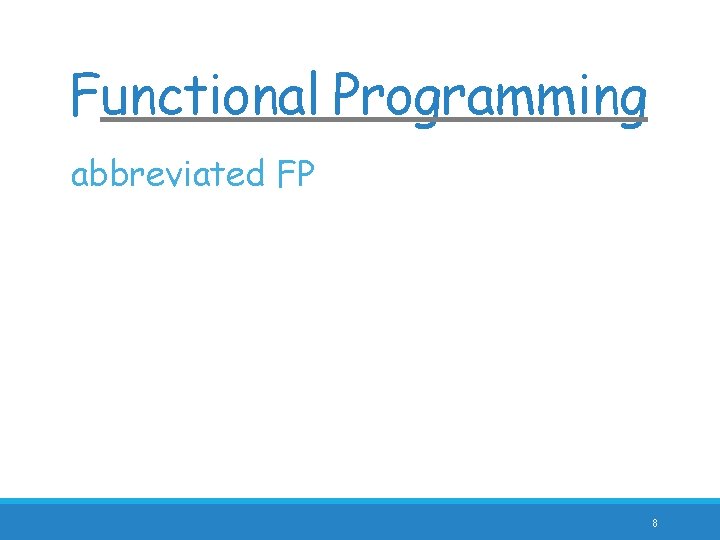 Functional Programming

abbreviated FP

8